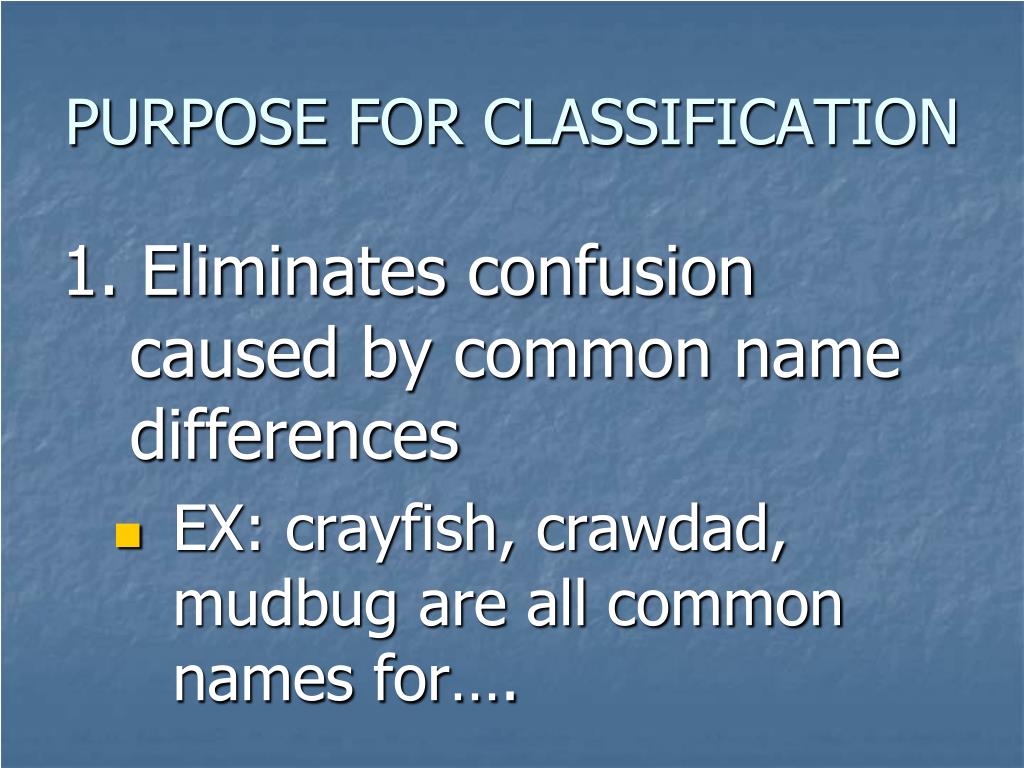 PURPOSE FOR CLASSIFICATION

1. Eliminates confusion caused by common name differences

EX: crayfish, crawdad, mudbug are all common names for….